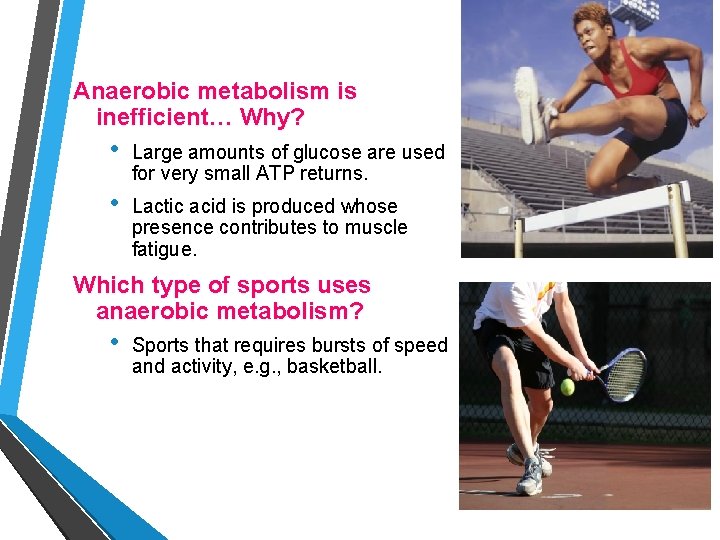 Anaerobic metabolism is inefficient… Why?

• Large amounts of glucose are used for very small ATP returns.

• Lactic acid is produced whose presence contributes to muscle fatigue.

Which type of sports uses anaerobic metabolism?

• Sports that requires bursts of speed and activity, e.g., basketball.